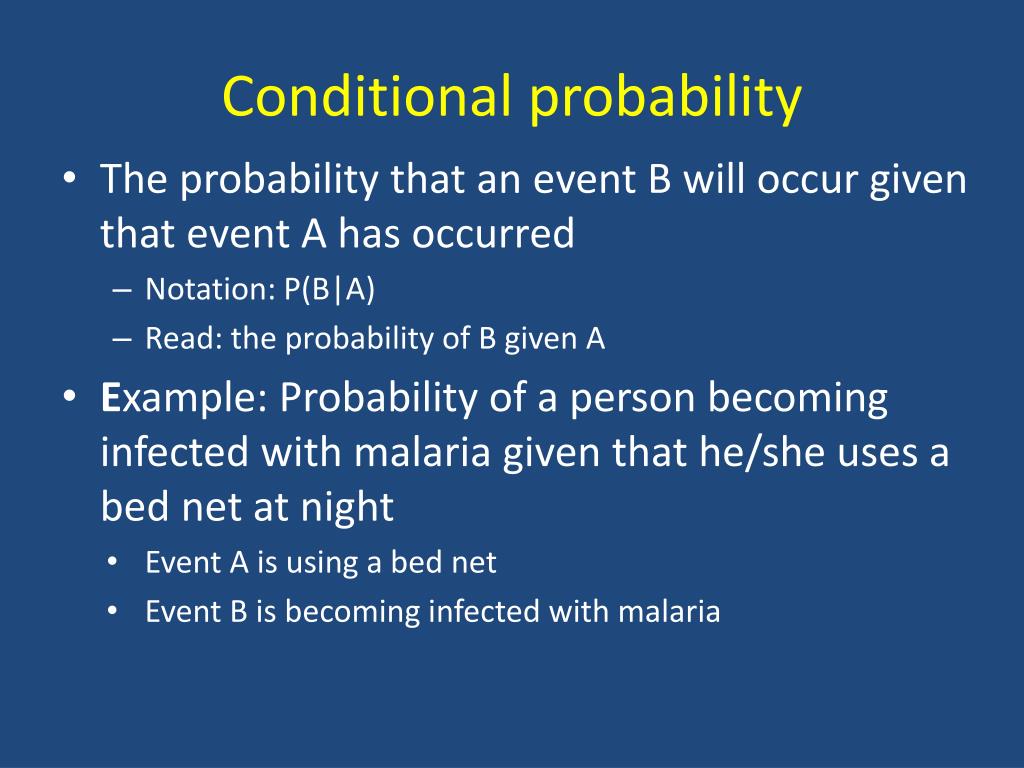 Conditional probability

• The probability that an event B will occur given that event A has occurred
– Notation: P(B|A)
– Read: the probability of B given A

• Example: Probability of a person becoming infected with malaria given that he/she uses a bed net at night
• Event A is using a bed net
• Event B is becoming infected with malaria